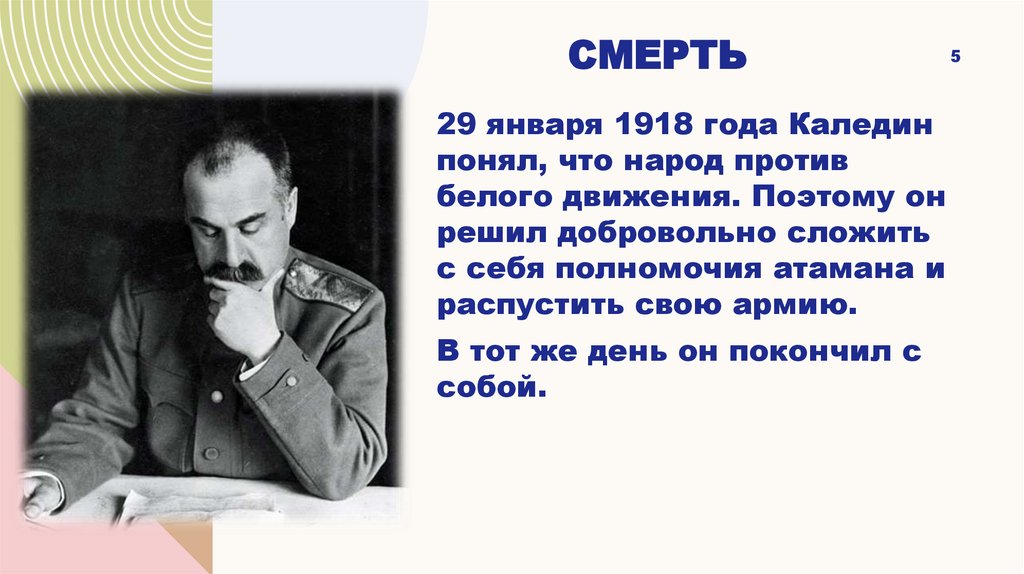 СМЕРТЬ

5

29 января 1918 года Каледин понял, что народ против белого движения. Поэтому он решил добровольно сложить с себя полномочия атамана и распустить свою армию.

В тот же день он покончил с собой.